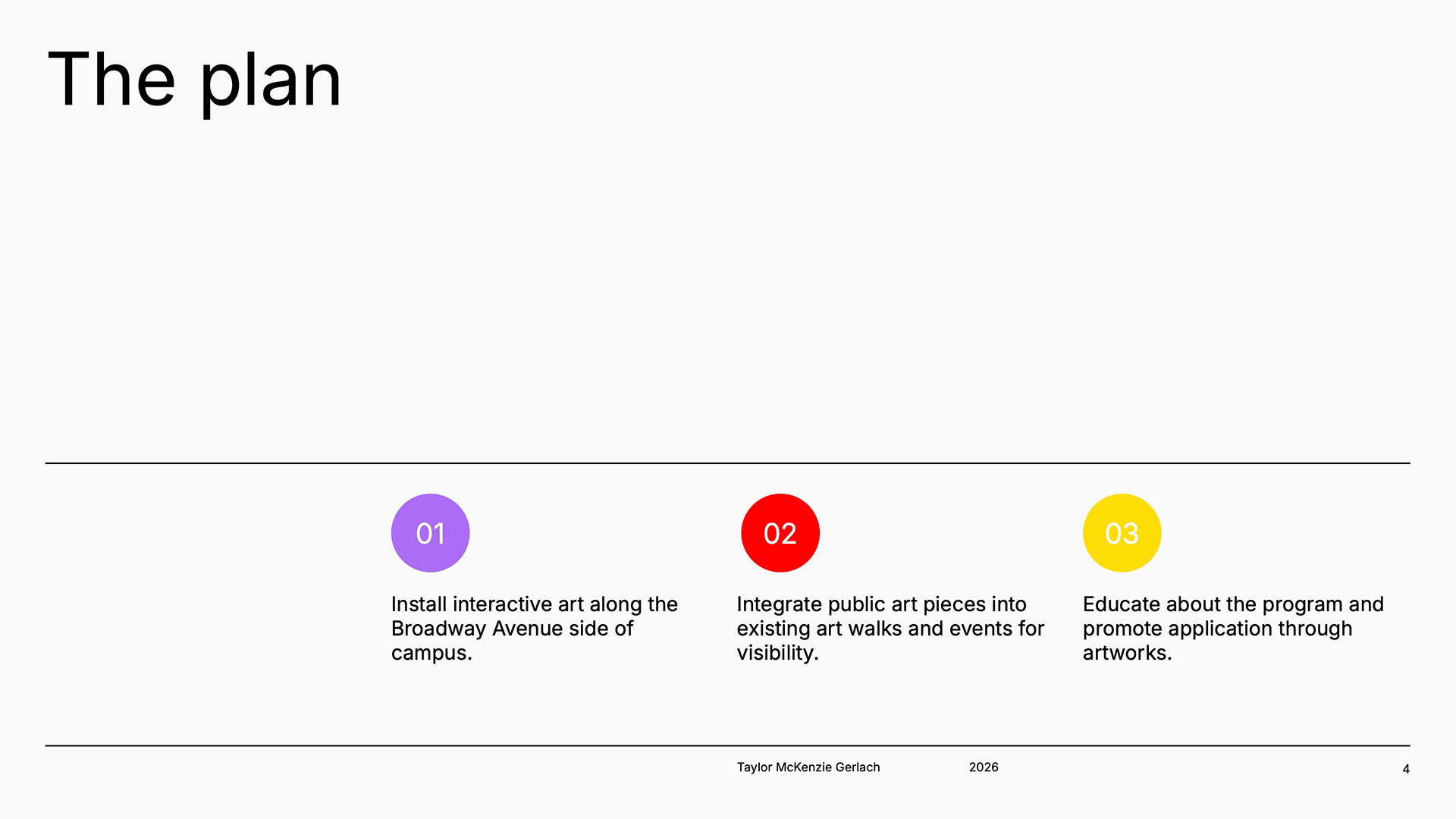 The plan

01

Install interactive art along the Broadway Avenue side of campus.

02

Integrate public art pieces into existing art walks and events for visibility.

03

Educate about the program and promote application through artworks.

Taylor McKenzie Gerlach

2026

4